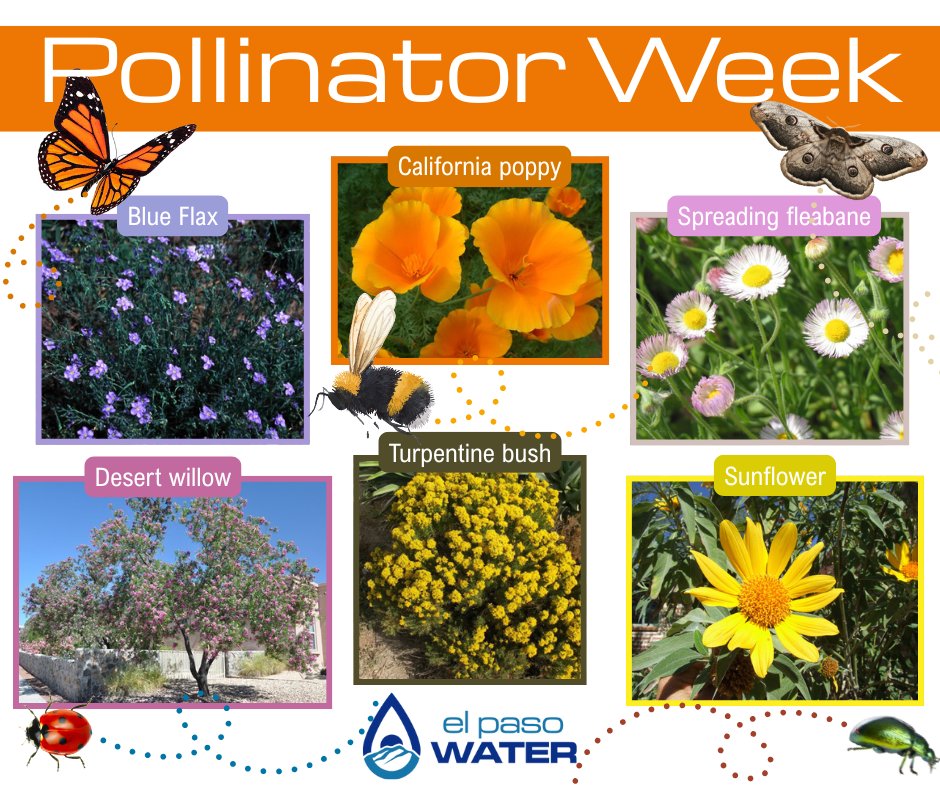 Pollinator Week

Blue Flax

California poppy

Spreading fleabane

Desert willow

Turpentine bush

Sunflower

el paso WATER